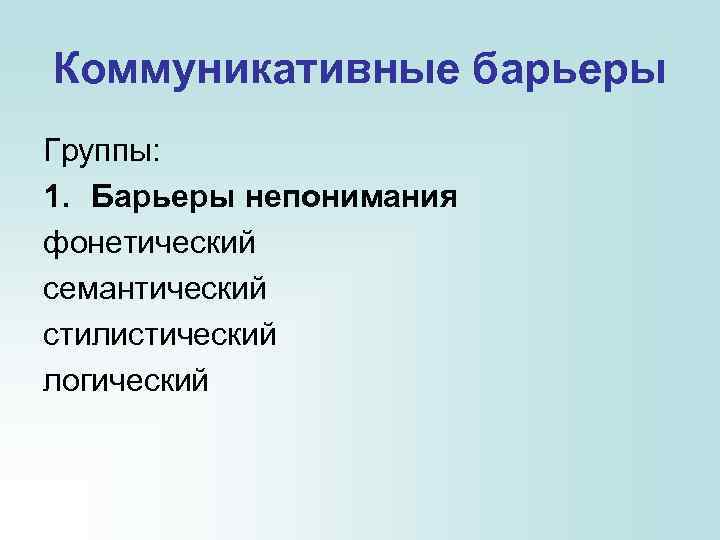 Коммуникативные барьеры

Группы:

1. Барьеры непонимания

фонетический

семантический

стилистический

логический